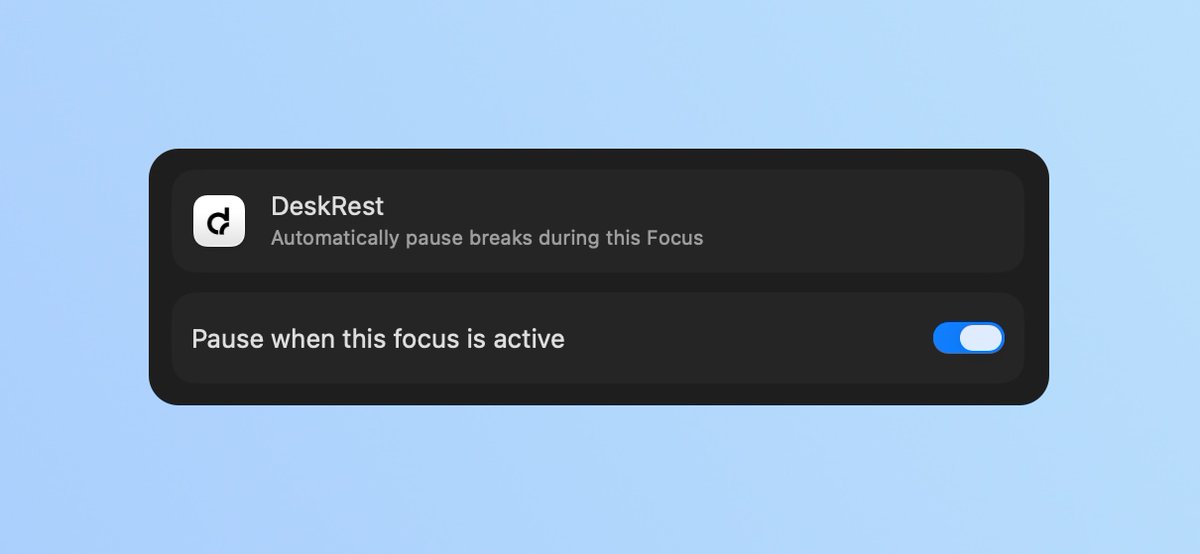 DeskRest
Automatically pause breaks during this Focus

Pause when this focus is active